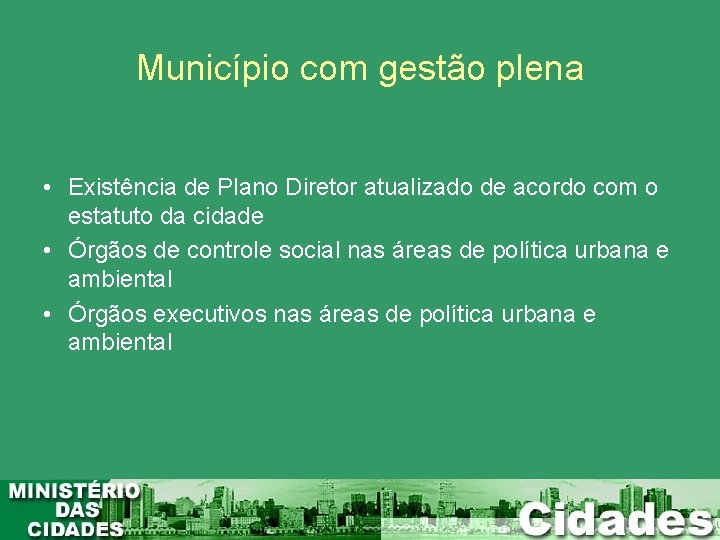 Município com gestão plena

• Existência de Plano Diretor atualizado de acordo com o estatuto da cidade
• Órgãos de controle social nas áreas de política urbana e ambiental
• Órgãos executivos nas áreas de política urbana e ambiental

MINISTÉRIO DAS CIDADES

Cidades